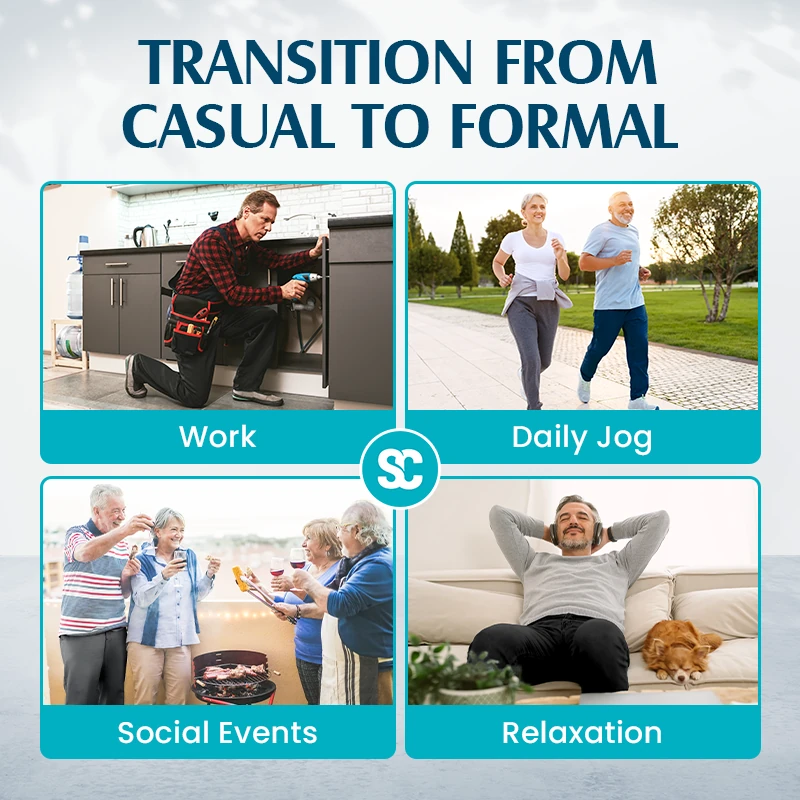 TRANSITION FROM CASUAL TO FORMAL

Work

Daily Jog

SC

Social Events

Relaxation